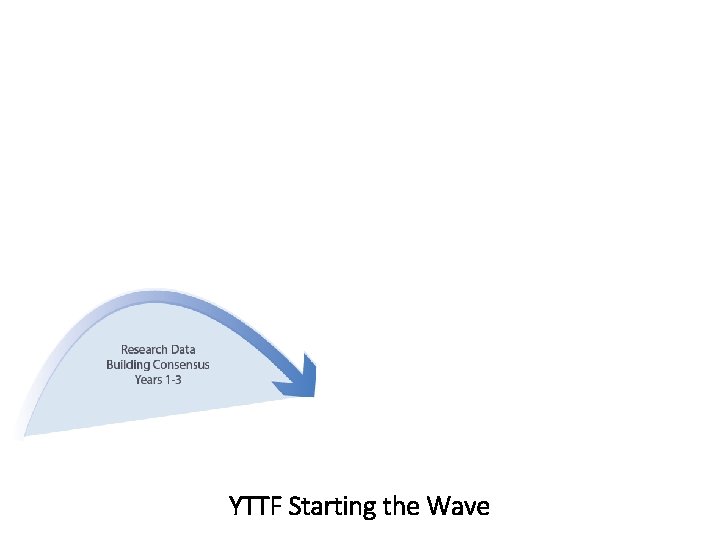 Research Data
Building Consensus
Years 1-3

YTTF Starting the Wave